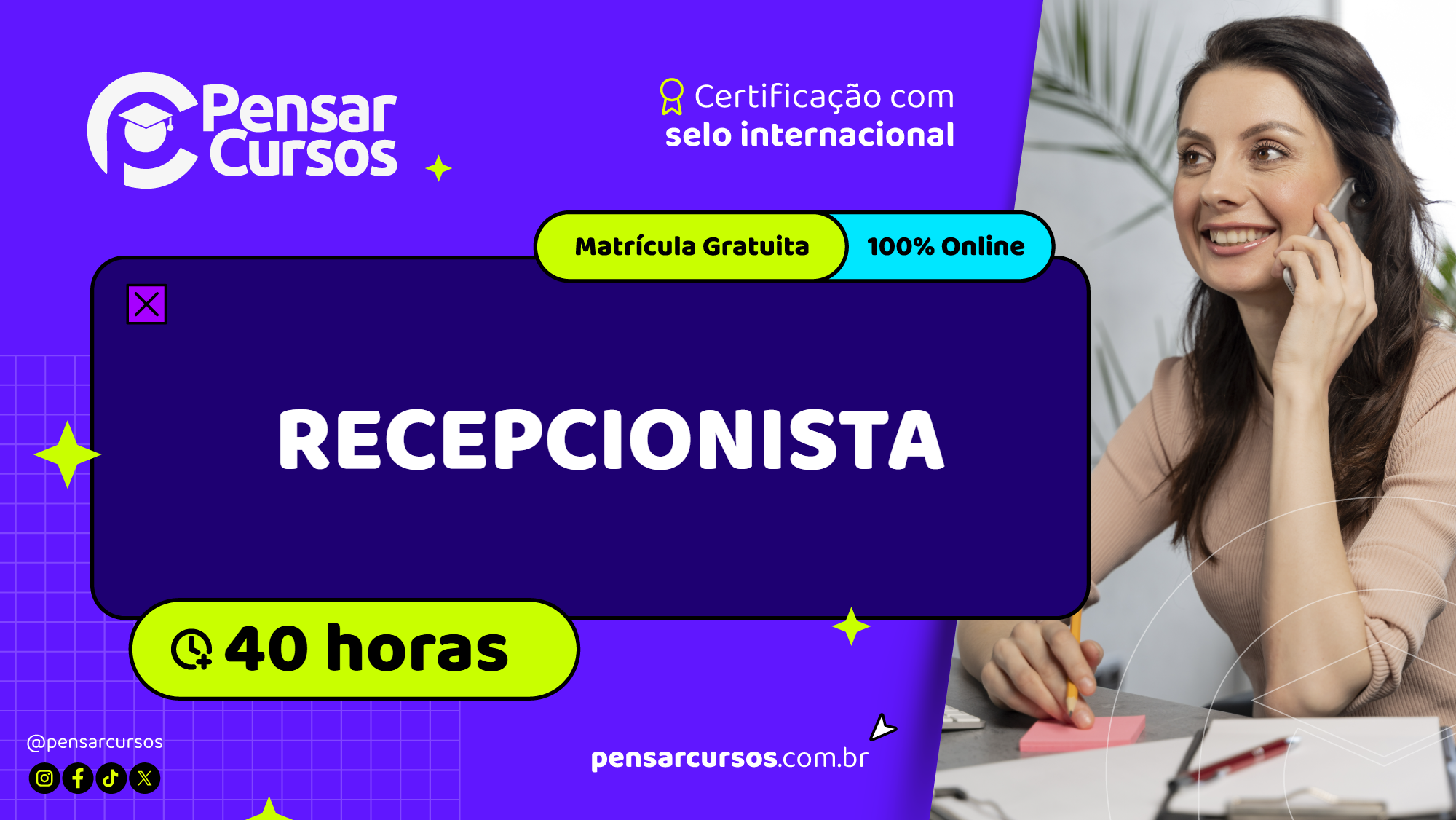 Pensar Cursos

Certificação com selo internacional

Matrícula Gratuita

100% Online

RECEPCIONISTA

40 horas

@pensarcursos

pensarcursos.com.br